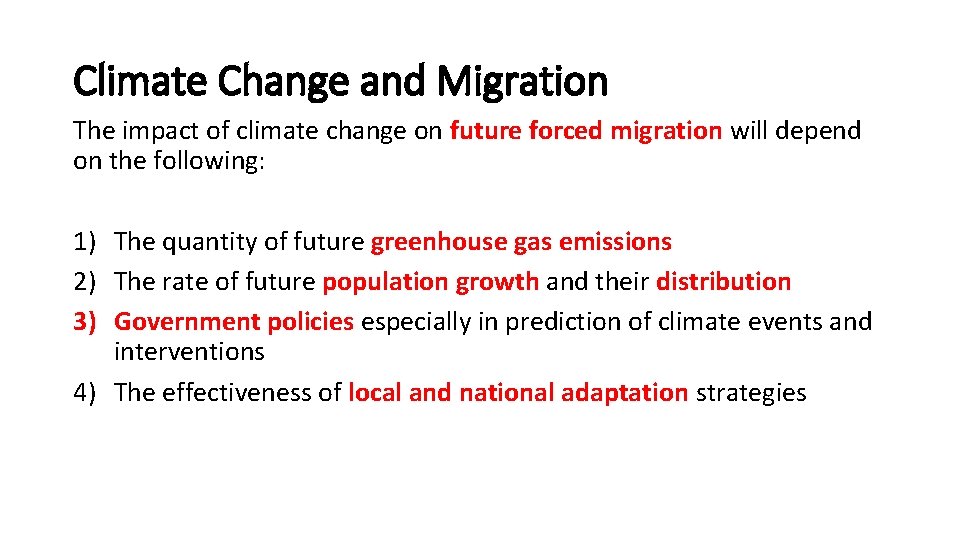 Climate Change and Migration

The impact of climate change on future forced migration will depend on the following:

1) The quantity of future greenhouse gas emissions
2) The rate of future population growth and their distribution
3) Government policies especially in prediction of climate events and interventions
4) The effectiveness of local and national adaptation strategies